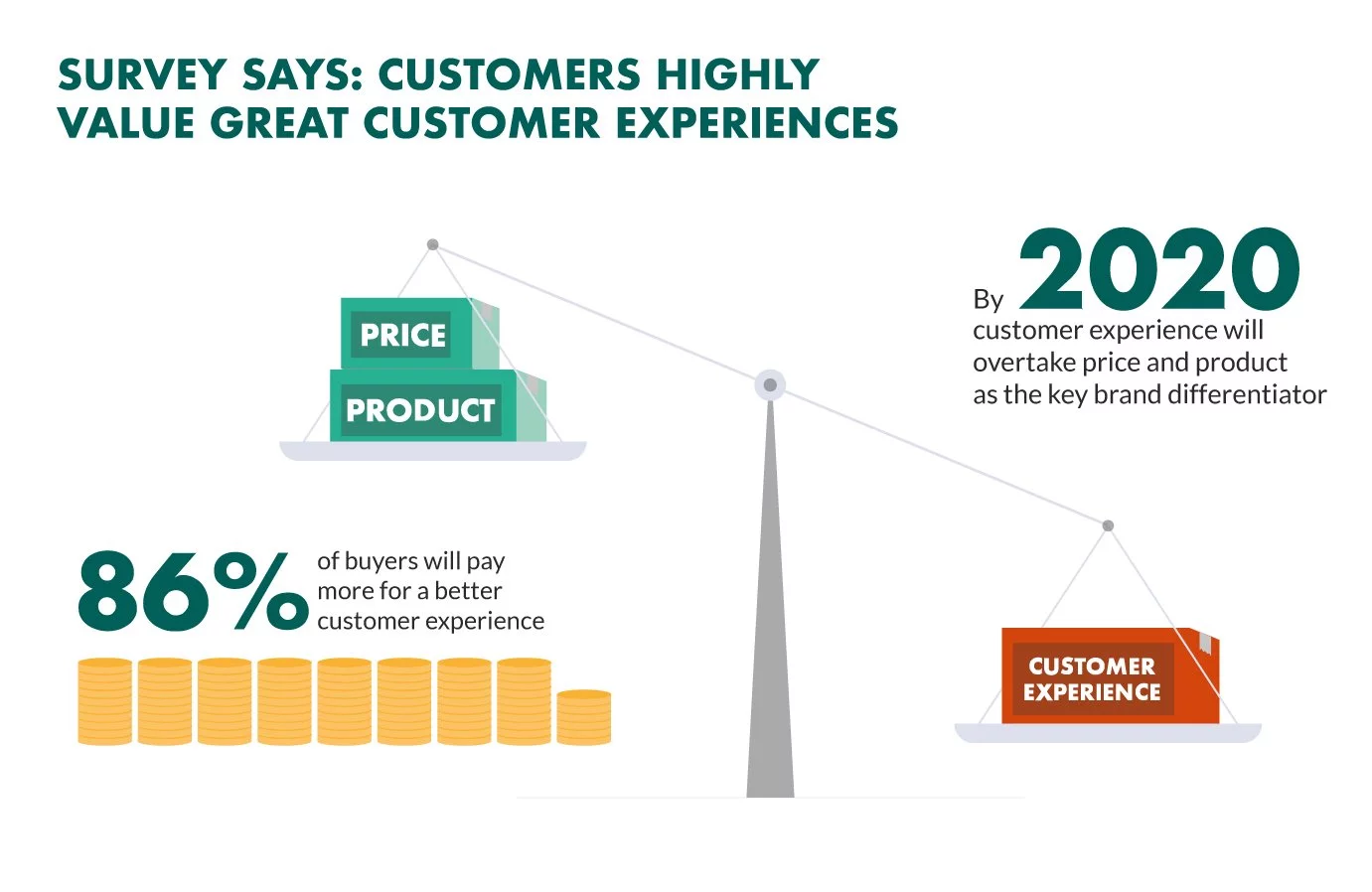 SURVEY SAYS: CUSTOMERS HIGHLY VALUE GREAT CUSTOMER EXPERIENCES

PRICE

PRODUCT

By 2020
customer experience will overtake price and product as the key brand differentiator

86% of buyers will pay more for a better customer experience

CUSTOMER EXPERIENCE